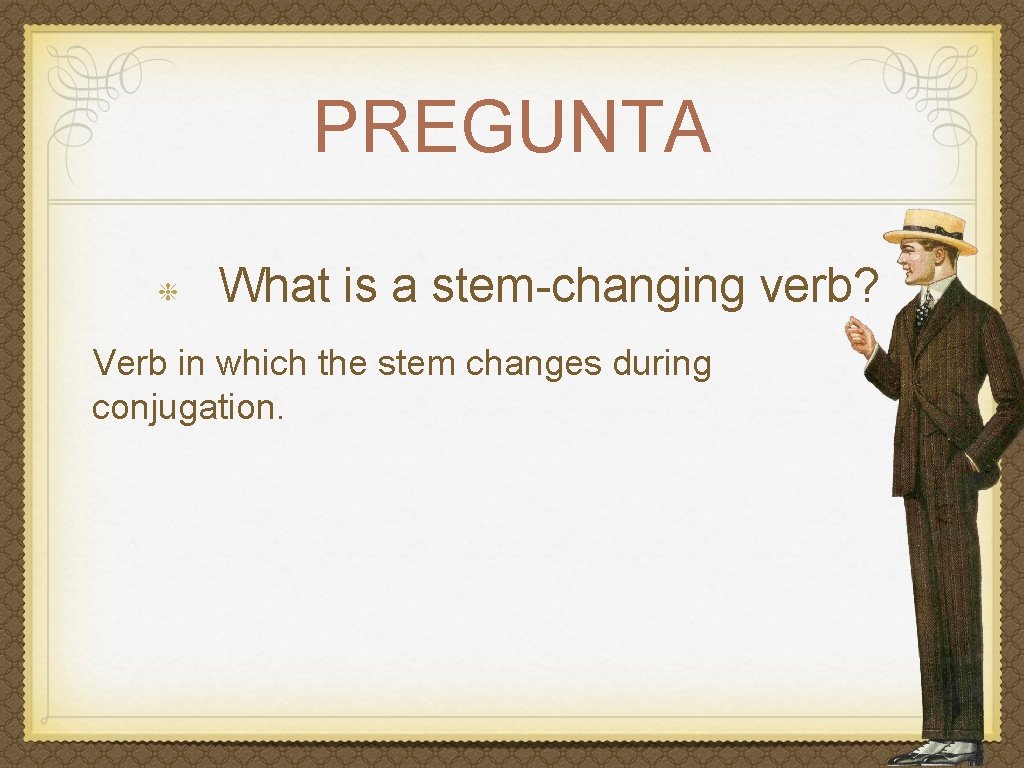 PREGUNTA

What is a stem-changing verb?

Verb in which the stem changes during conjugation.